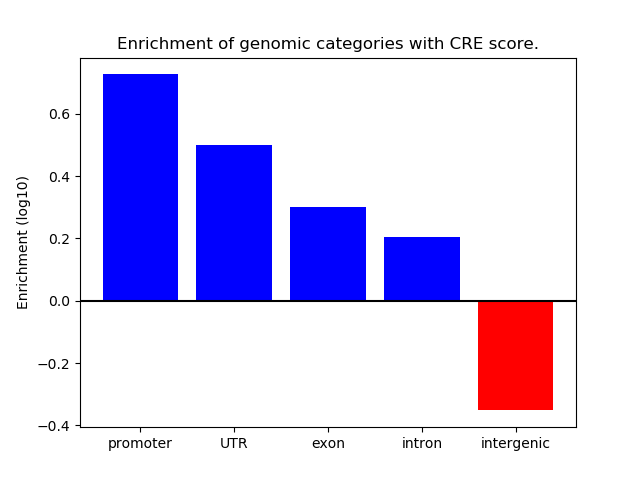 Enrichment of genomic categories with CRE score.

Enrichment (log10)

0.6
0.4
0.2
0.0
−0.2
−0.4

promoter
UTR
exon
intron
intergenic